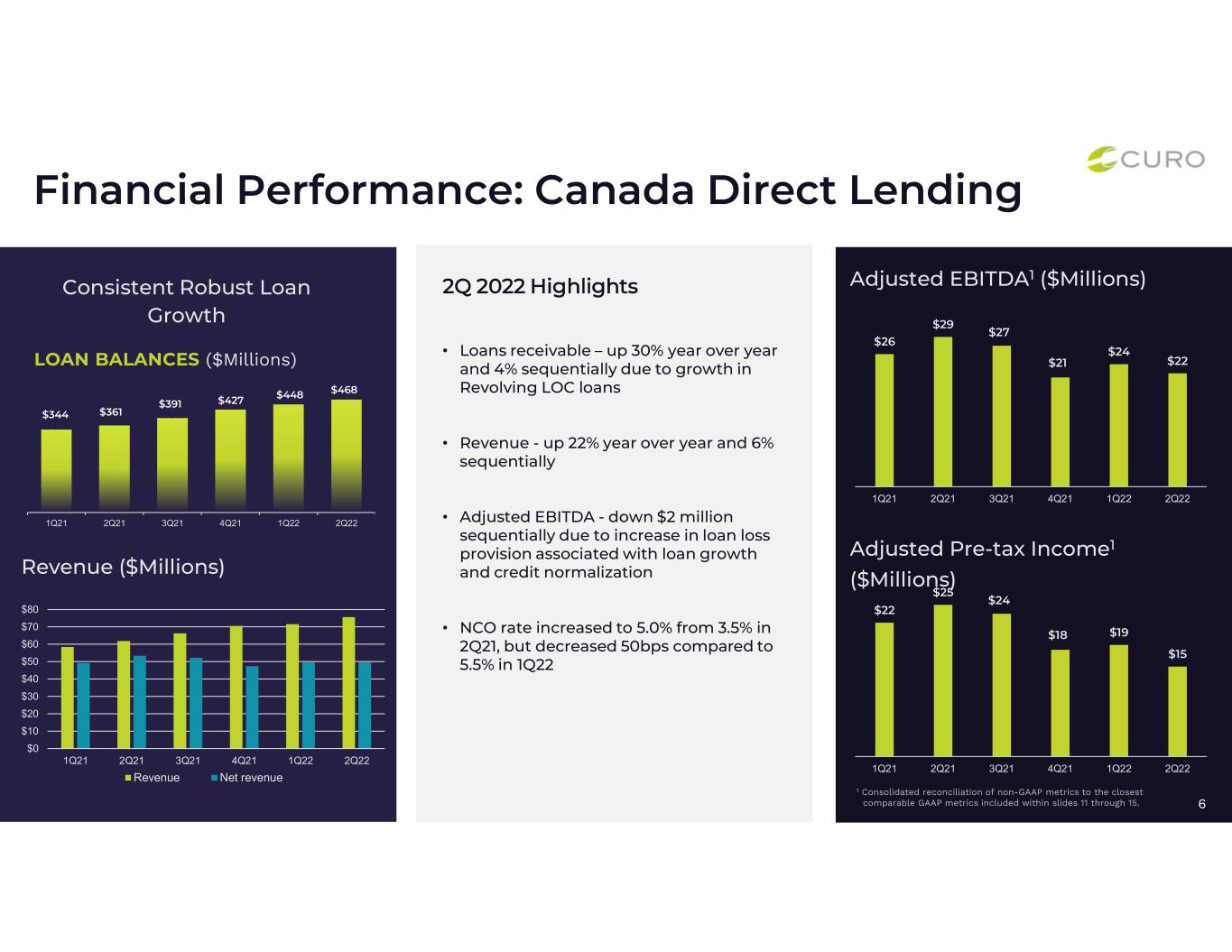 CURO

Financial Performance: Canada Direct Lending

Consistent Robust Loan Growth

LOAN BALANCES ($Millions)

$344 $361 $391 $427 $448 $468

1Q21 2Q21 3Q21 4Q21 1Q22 2Q22

Revenue ($Millions)

$80
$70
$60
$50
$40
$30
$20
$10
$0

1Q21 2Q21 3Q21 4Q21 1Q22 2Q22

Revenue Net revenue

2Q 2022 Highlights

• Loans receivable – up 30% year over year and 4% sequentially due to growth in Revolving LOC loans

• Revenue - up 22% year over year and 6% sequentially

• Adjusted EBITDA - down $2 million sequentially due to increase in loan loss provision associated with loan growth and credit normalization

• NCO rate increased to 5.0% from 3.5% in 2Q21, but decreased 50bps compared to 5.5% in 1Q22

Adjusted EBITDA$^1$ ($Millions)

$26 $29 $27 $21 $24 $22

1Q21 2Q21 3Q21 4Q21 1Q22 2Q22

Adjusted Pre-tax Income$^1$ ($Millions)

$22 $25 $24 $18 $19 $15

1Q21 2Q21 3Q21 4Q21 1Q22 2Q22

$^1$ Consolidated reconciliation of non-GAAP metrics to the closest comparable GAAP metrics included within slides 11 through 15.

6